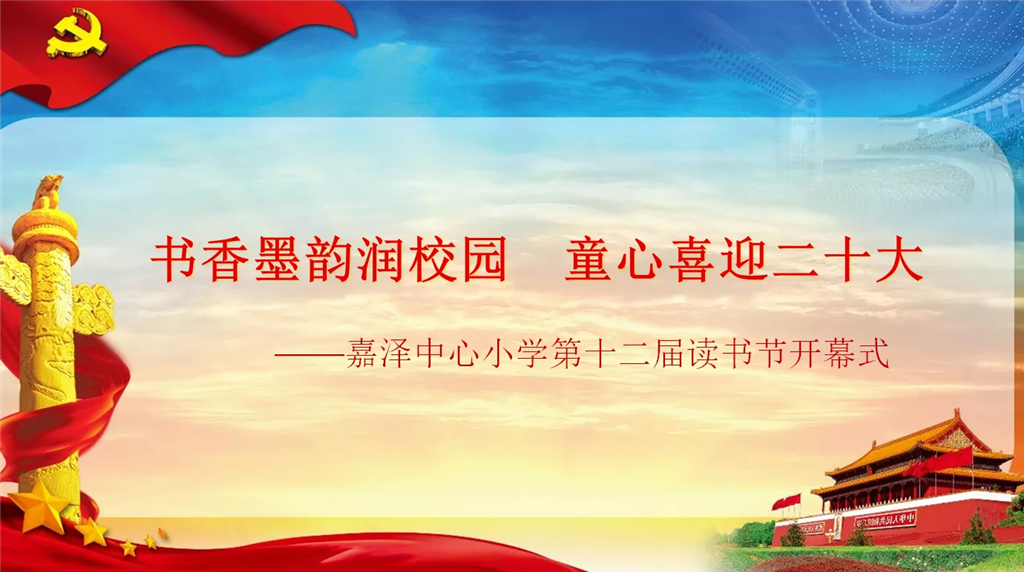 书香墨韵润校园　童心喜迎二十大

——嘉泽中心小学第十二届读书节开幕式